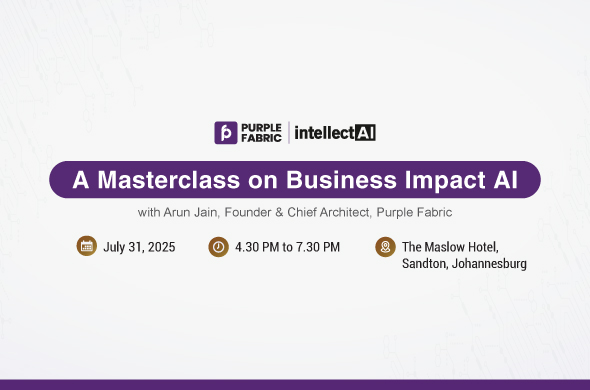 PURPLE FABRIC | intellectAI

A Masterclass on Business Impact AI

with Arun Jain, Founder & Chief Architect, Purple Fabric

July 31, 2025

4.30 PM to 7.30 PM

The Maslow Hotel, Sandton, Johannesburg